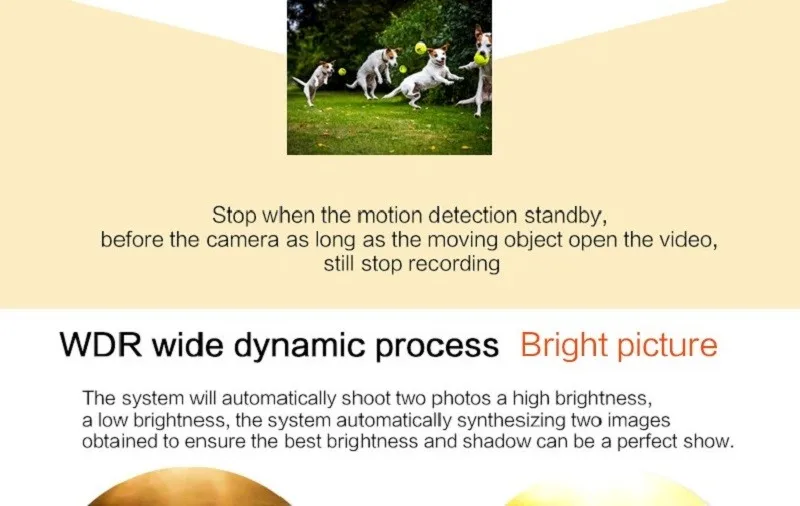 Stop when the motion detection standby, before the camera as long as the moving object open the video, still stop recording

WDR wide dynamic process Bright picture

The system will automatically shoot two photos a high brightness, a low brightness, the system automatically synthesizing two images obtained to ensure the best brightness and shadow can be a perfect show.